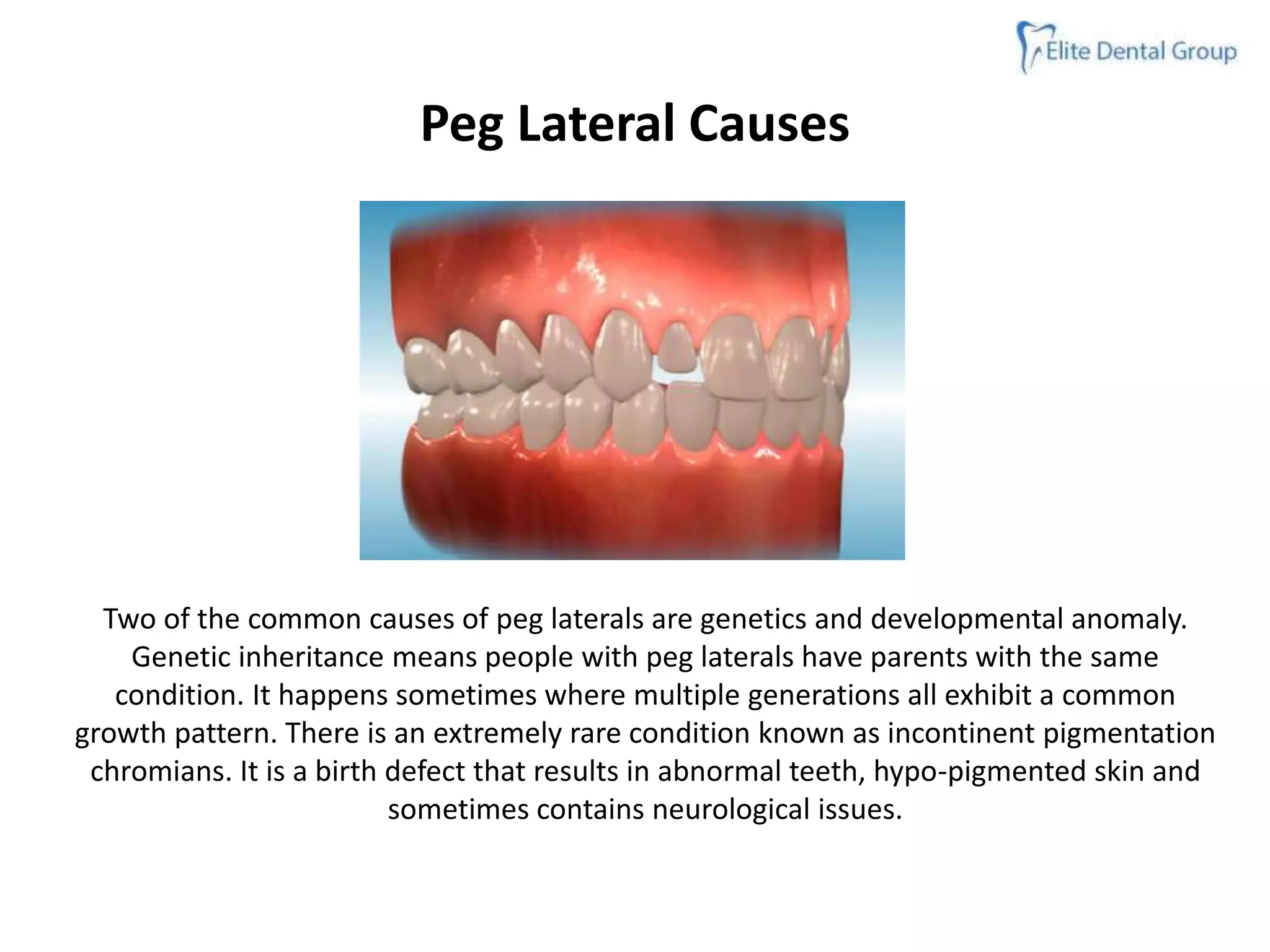 Elite Dental Group

Peg Lateral Causes

Two of the common causes of peg laterals are genetics and developmental anomaly. Genetic inheritance means people with peg laterals have parents with the same condition. It happens sometimes where multiple generations all exhibit a common growth pattern. There is an extremely rare condition known as incontinent pigmentation chromians. It is a birth defect that results in abnormal teeth, hypo-pigmented skin and sometimes contains neurological issues.